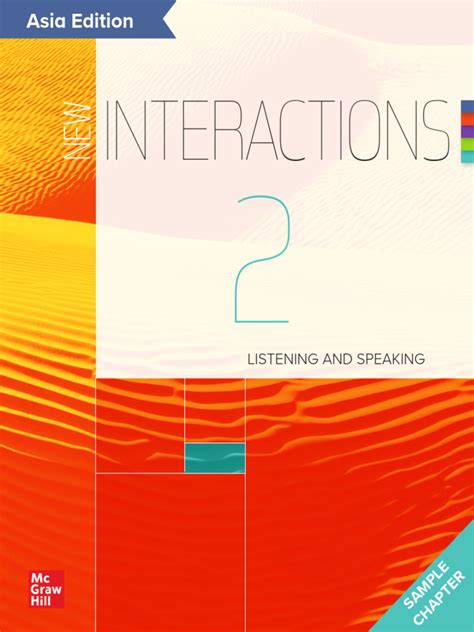 Asia Edition

NEW INTERACTIONS

2

LISTENING AND SPEAKING

Mc Graw Hill

SAMPLE CHAPTER